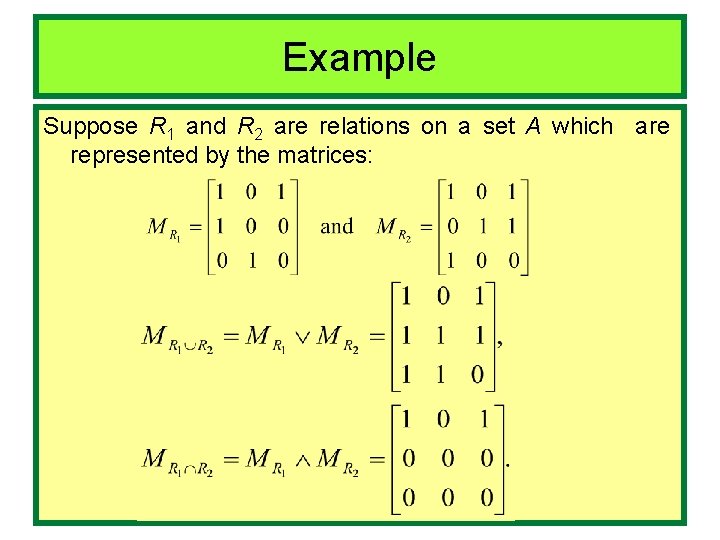 Example

Suppose $R_1$ and $R_2$ are relations on a set $A$ which are represented by the matrices:

$M_{R_1} = \begin{bmatrix} 1 & 0 & 1 \\ 1 & 0 & 0 \\ 0 & 1 & 0 \end{bmatrix}$ and $M_{R_2} = \begin{bmatrix} 1 & 0 & 1 \\ 0 & 1 & 1 \\ 1 & 0 & 0 \end{bmatrix}$

$M_{R_1 \cup R_2} = M_{R_1} \vee M_{R_2} = \begin{bmatrix} 1 & 0 & 1 \\ 1 & 1 & 1 \\ 1 & 1 & 0 \end{bmatrix},$

$M_{R_1 \cap R_2} = M_{R_1} \wedge M_{R_2} = \begin{bmatrix} 1 & 0 & 1 \\ 0 & 0 & 0 \\ 0 & 0 & 0 \end{bmatrix}.$